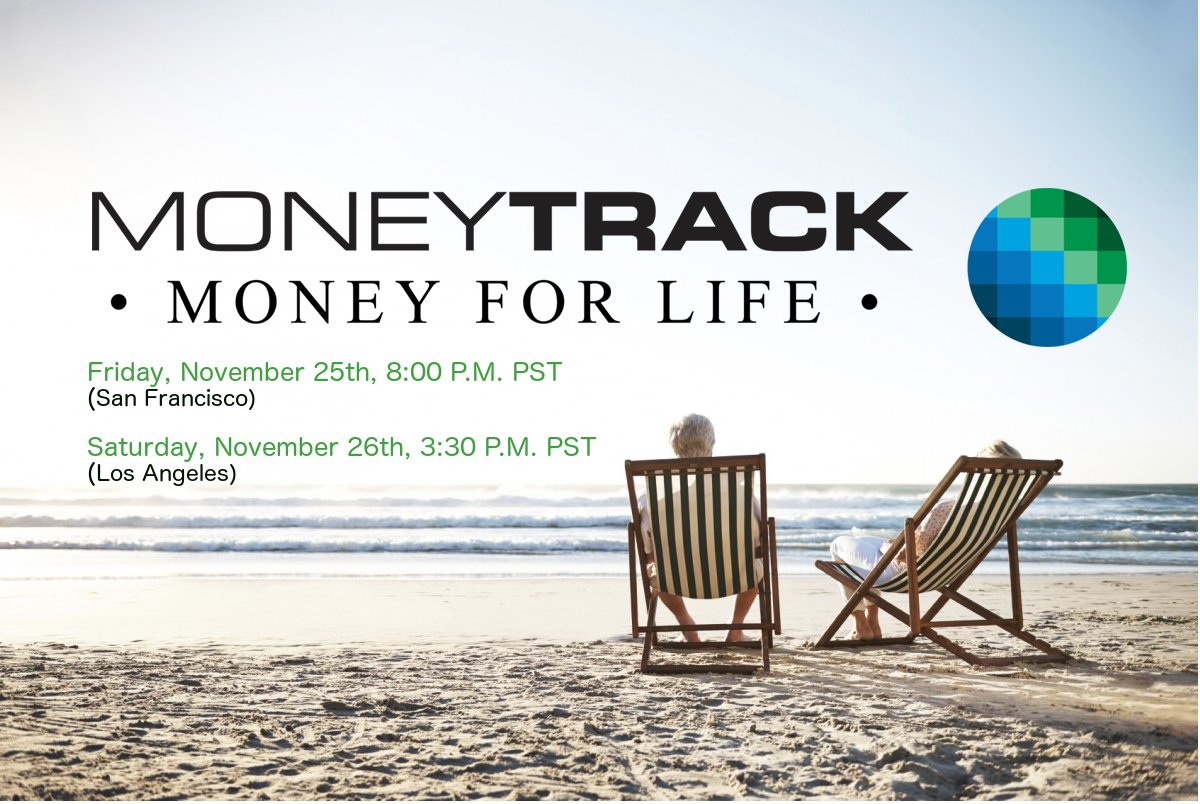 MONEYTRACK
• MONEY FOR LIFE •

Friday, November 25th, 8:00 P.M. PST
(San Francisco)

Saturday, November 26th, 3:30 P.M. PST
(Los Angeles)